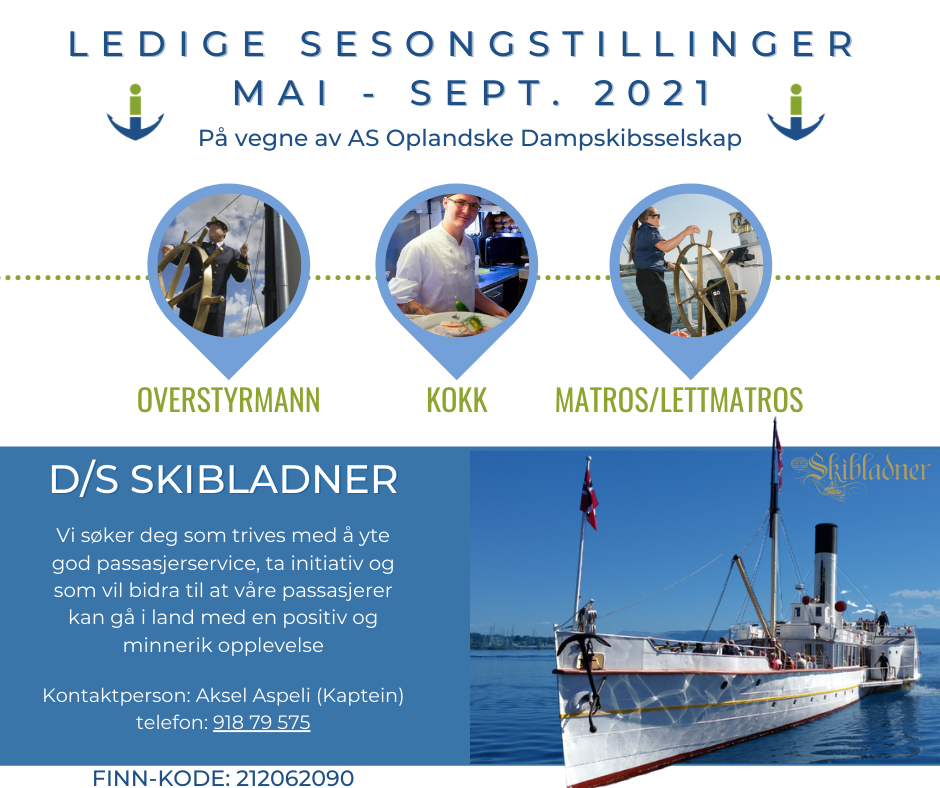 LEDIGE SESONGSTILLINGER
MAI - SEPT. 2021

På vegne av AS Oplandske Dampskibsselskap

OVERSTYRMANN

KOKK

MATROS/LETTMATROS

D/S SKIBLADNER

Vi søker deg som trives med å yte god passasjerservice, ta initiativ og som vil bidra til at våre passasjerer kan gå i land med en positiv og minnerik opplevelse

Kontaktperson: Aksel Aspeli (Kaptein)
telefon: 918 79 575

FINN-KODE: 212062090

Skibladner